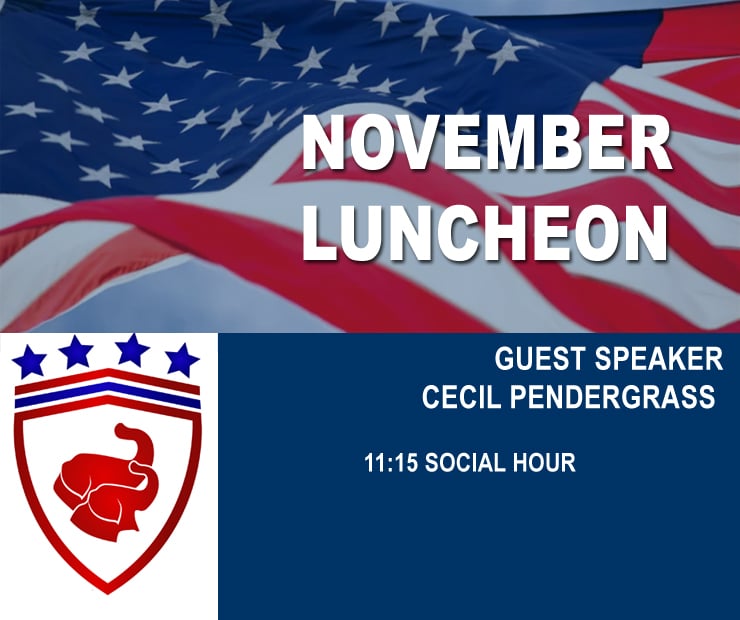 NOVEMBER LUNCHEON

GUEST SPEAKER
CECIL PENDERGRASS

11:15 SOCIAL HOUR